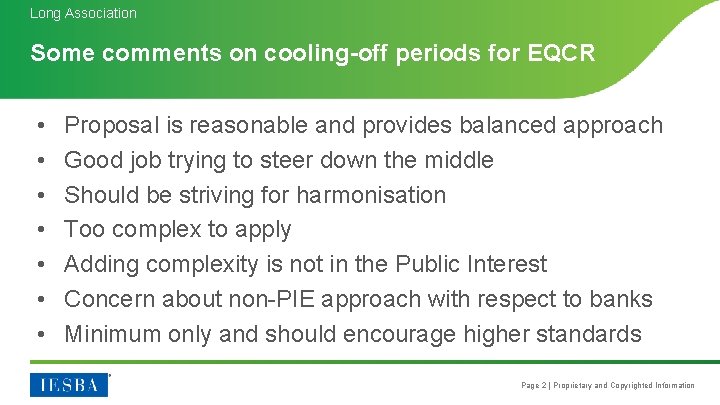 Long Association

Some comments on cooling-off periods for EQCR

• Proposal is reasonable and provides balanced approach
• Good job trying to steer down the middle
• Should be striving for harmonisation
• Too complex to apply
• Adding complexity is not in the Public Interest
• Concern about non-PIE approach with respect to banks
• Minimum only and should encourage higher standards

IESBA

Page 2 | Proprietary and Copyrighted Information